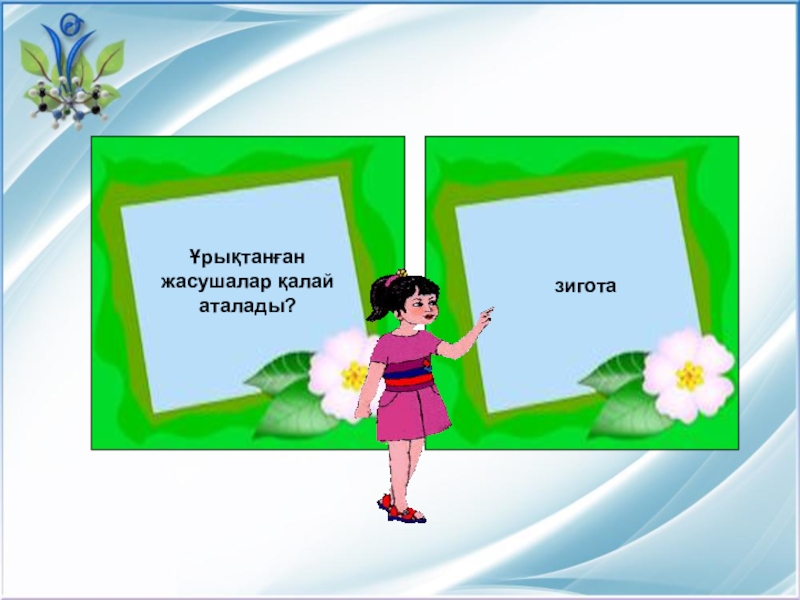 Ұрықтанған жасушалар қалай аталады?

зигота